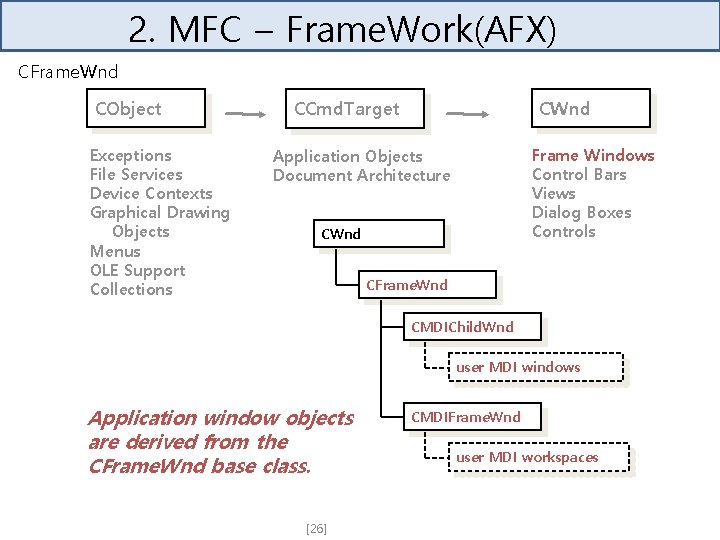 2. MFC – FrameWork(AFX)

CFrameWnd

CObject

CCmdTarget

CWnd

Exceptions
File Services
Device Contexts
Graphical Drawing Objects
Menus
OLE Support
Collections

Application Objects
Document Architecture

Frame Windows
Control Bars
Views
Dialog Boxes
Controls

CWnd

CFrameWnd

CMDIChildWnd

user MDI windows

CMDIFrameWnd

user MDI workspaces

Application window objects are derived from the CFrameWnd base class.

[26]